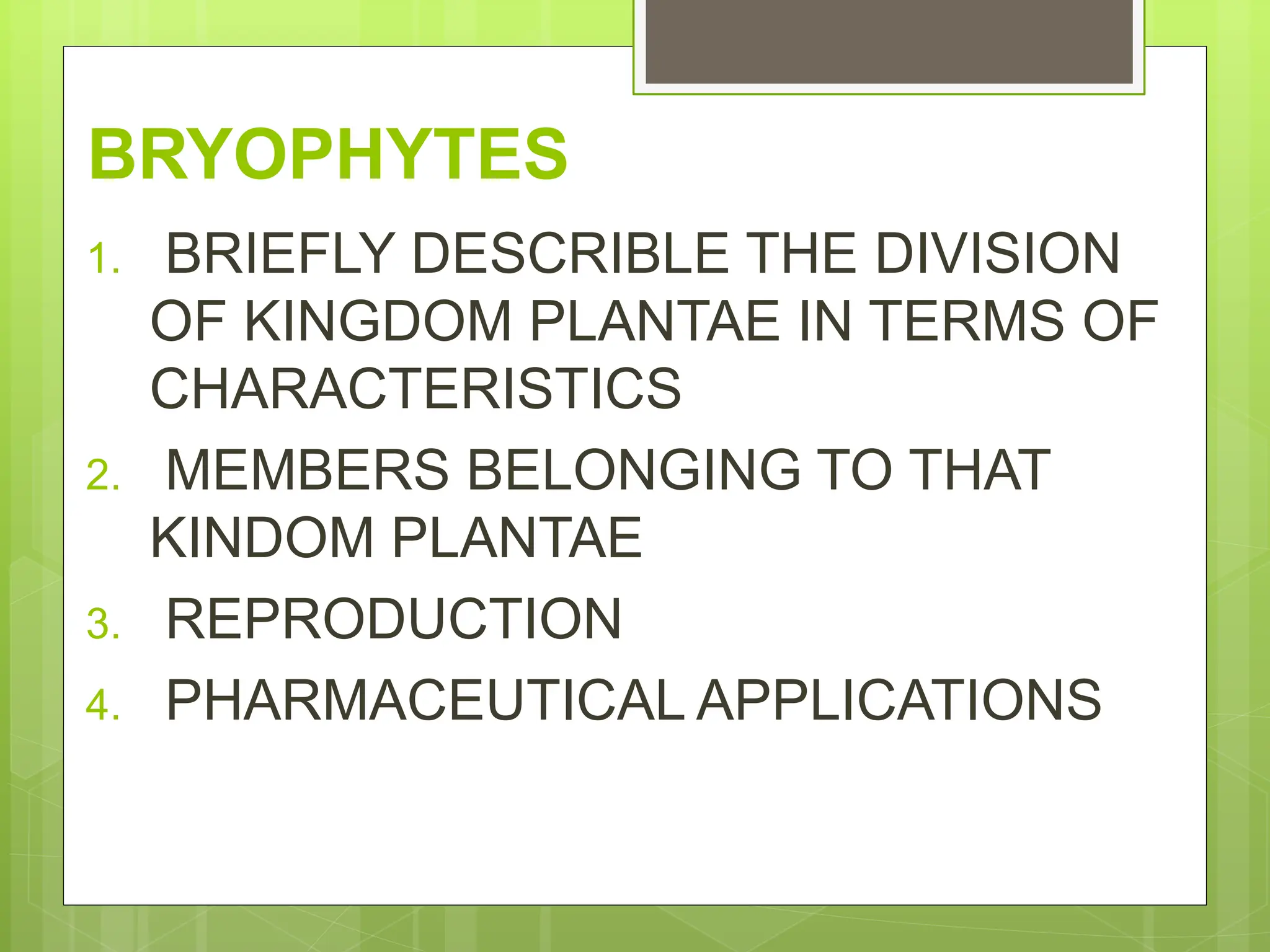 BRYOPHYTES

1. BRIEFLY DESCRIBLE THE DIVISION OF KINGDOM PLANTAE IN TERMS OF CHARACTERISTICS
2. MEMBERS BELONGING TO THAT KINDOM PLANTAE
3. REPRODUCTION
4. PHARMACEUTICAL APPLICATIONS